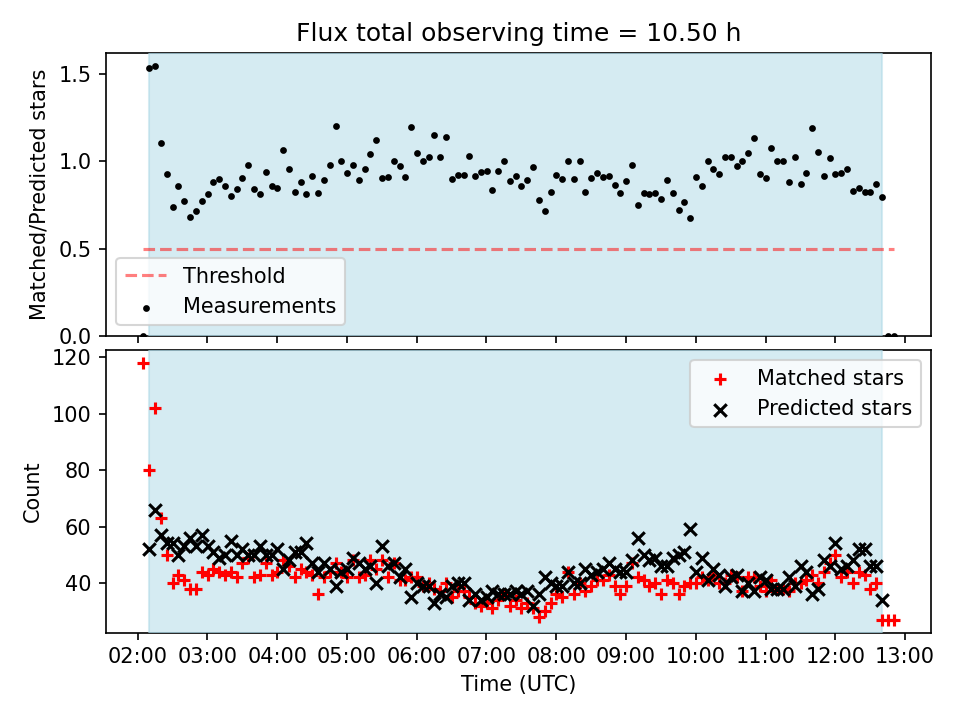 Flux total observing time = 10.50 h

Matched/Predicted stars

1.5
1.0
0.5
0.0

Threshold
Measurements

Count

120
100
80
60
40

Matched stars
Predicted stars

02:00 03:00 04:00 05:00 06:00 07:00 08:00 09:00 10:00 11:00 12:00 13:00

Time (UTC)